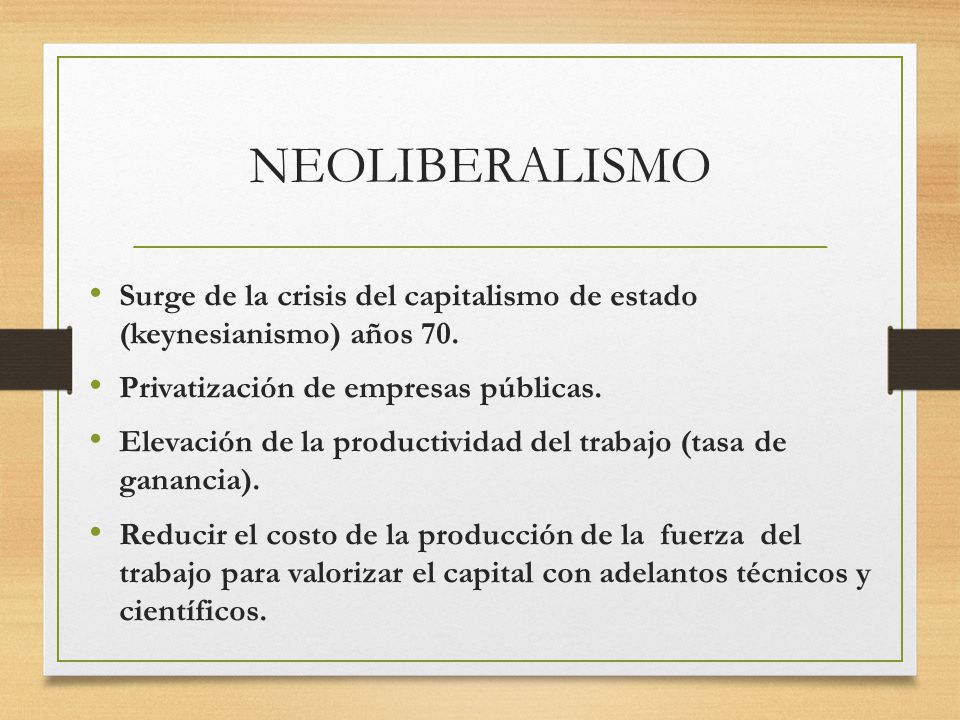 NEOLIBERALISMO

• Surge de la crisis del capitalismo de estado (keynesianismo) años 70.
• Privatización de empresas públicas.
• Elevación de la productividad del trabajo (tasa de ganancia).
• Reducir el costo de la producción de la fuerza del trabajo para valorizar el capital con adelantos técnicos y científicos.